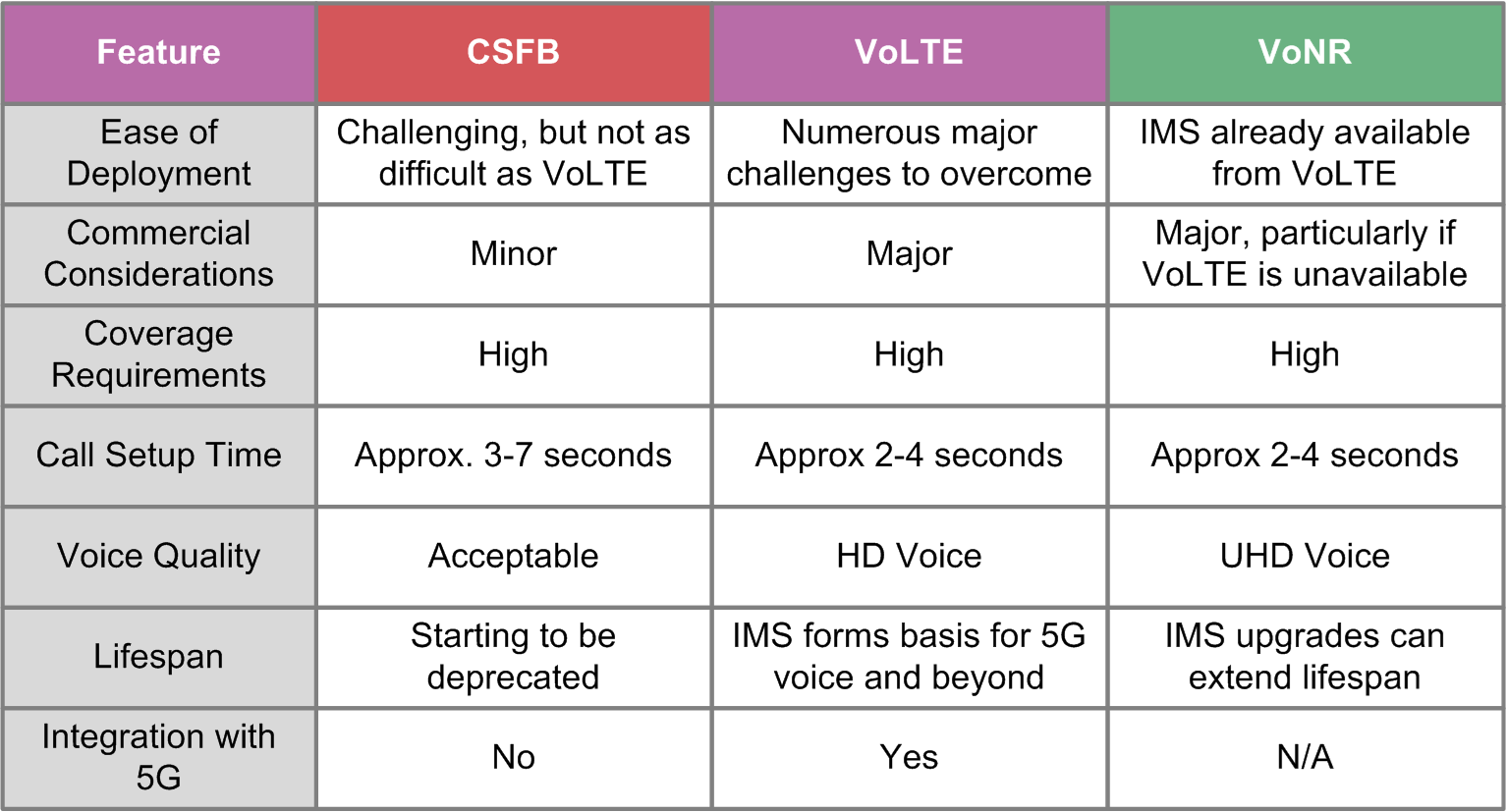 | Feature | CSFB | VoLTE | VoNR |
|---|---|---|---|
| Ease of Deployment | Challenging, but not as difficult as VoLTE | Numerous major challenges to overcome | IMS already available from VoLTE |
| Commercial Considerations | Minor | Major | Major, particularly if VoLTE is unavailable |
| Coverage Requirements | High | High | High |
| Call Setup Time | Approx. 3-7 seconds | Approx 2-4 seconds | Approx 2-4 seconds |
| Voice Quality | Acceptable | HD Voice | UHD Voice |
| Lifespan | Starting to be deprecated | IMS forms basis for 5G voice and beyond | IMS upgrades can extend lifespan |
| Integration with 5G | No | Yes | N/A |